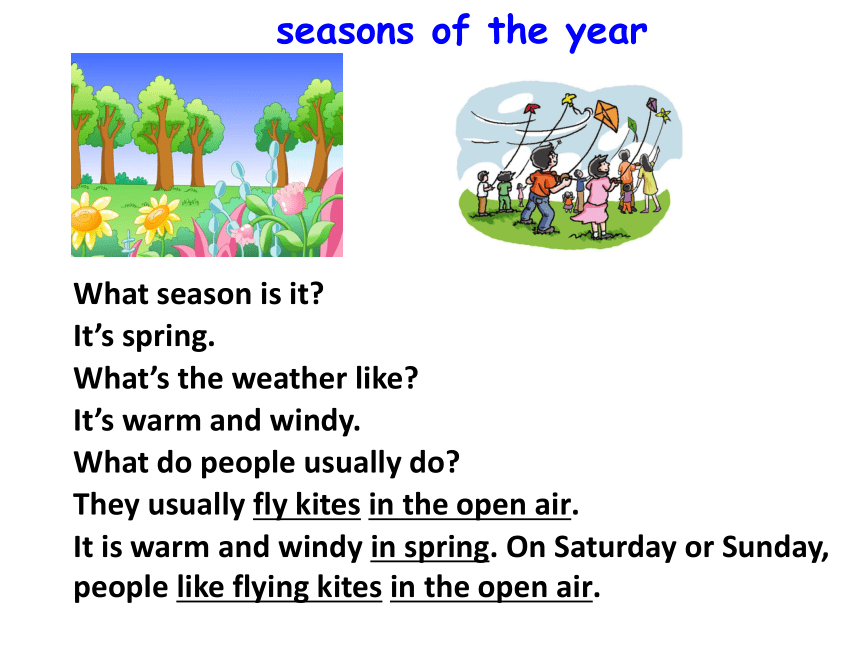 seasons of the year

What season is it?
It’s spring.
What’s the weather like?
It’s warm and windy.
What do people usually do?
They usually fly kites in the open air.
It is warm and windy in spring. On Saturday or Sunday, people like flying kites in the open air.